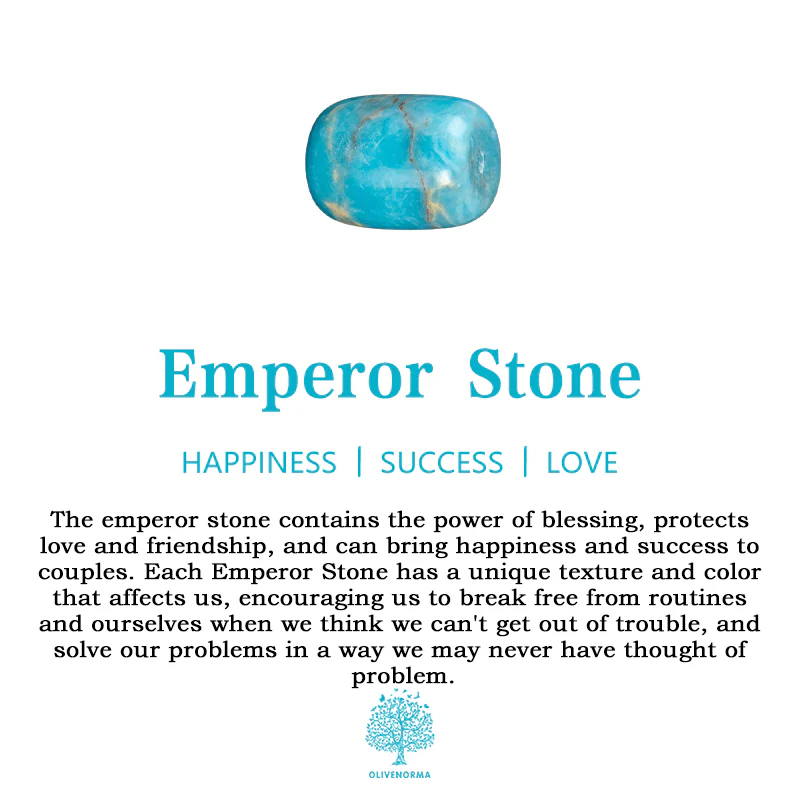 Emperor Stone

HAPPINESS | SUCCESS | LOVE

The emperor stone contains the power of blessing, protects love and friendship, and can bring happiness and success to couples. Each Emperor Stone has a unique texture and color that affects us, encouraging us to break free from routines and ourselves when we think we can't get out of trouble, and solve our problems in a way we may never have thought of problem.

OLIVENORMA